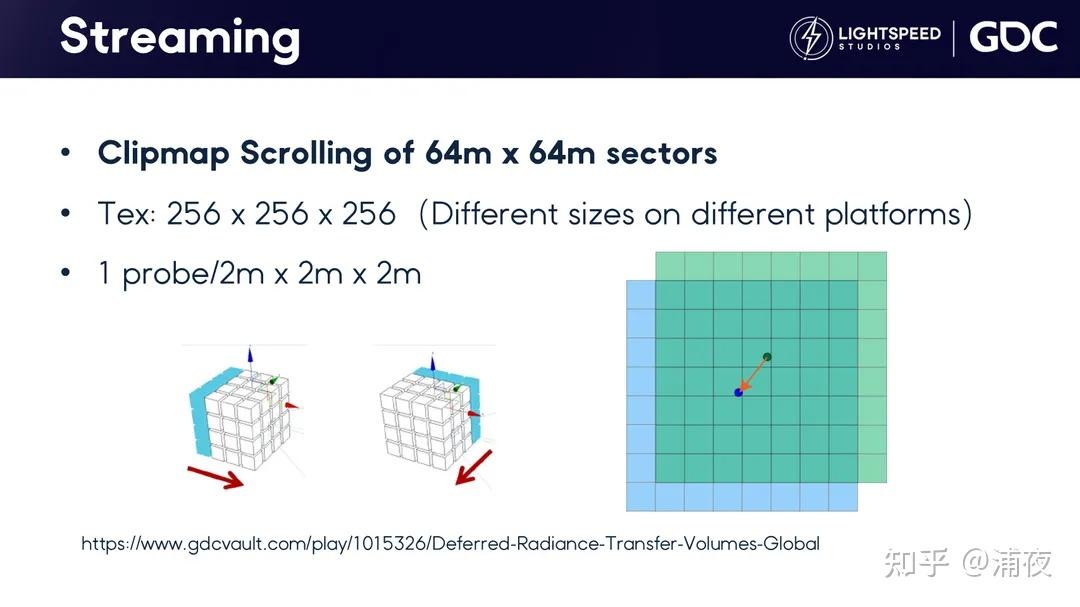 Streaming

LIGHTSPEED STUDIOS | GDC

• Clipmap Scrolling of 64m x 64m sectors
• Tex: 256 x 256 x 256 (Different sizes on different platforms)
• 1 probe/2m x 2m x 2m

https://www.gdcvault.com/play/1015326/Deferred-Radiance-Transfer-Volumes-Global

知乎 @浦夜